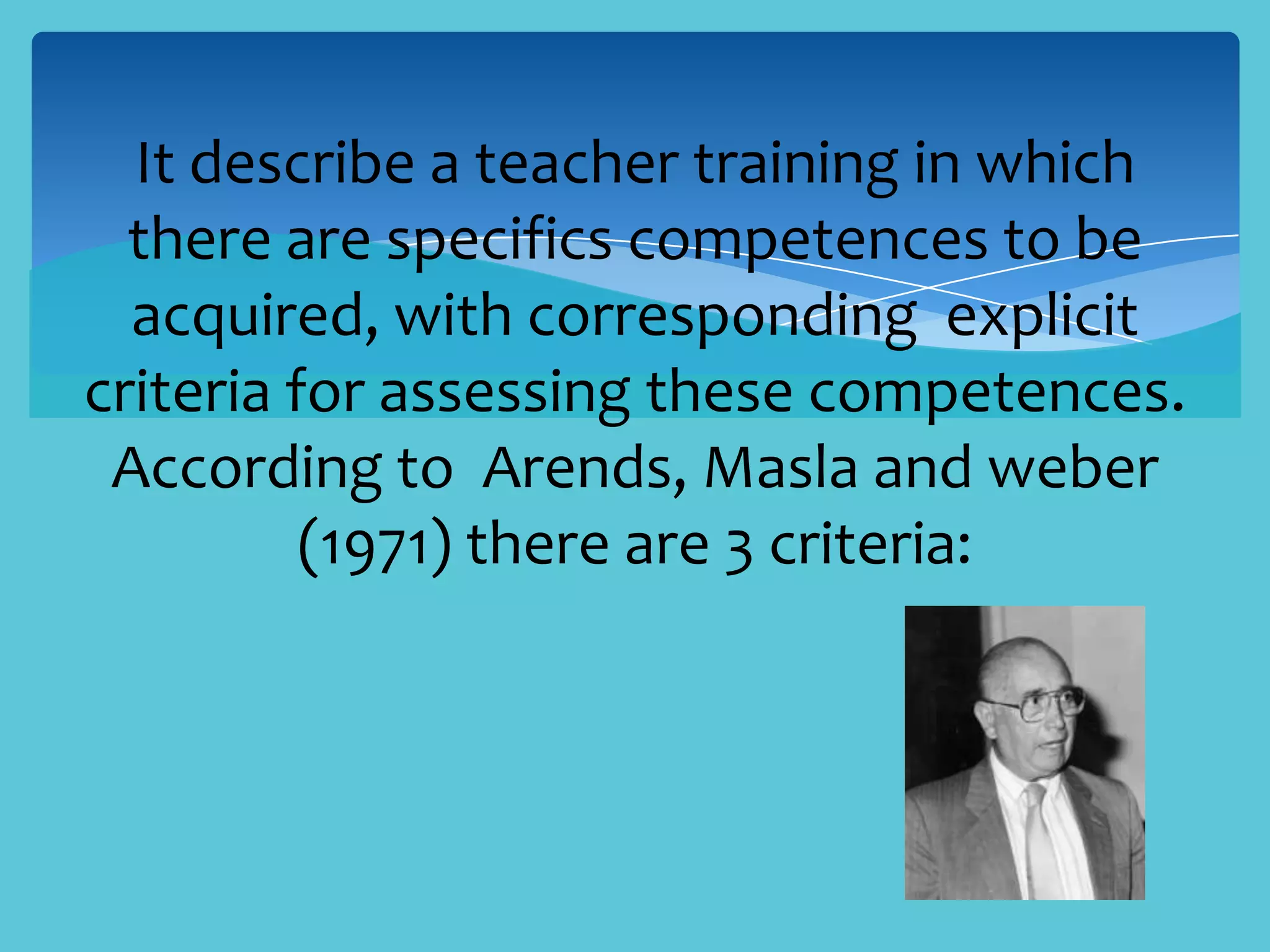 It describe a teacher training in which there are specifics competences to be acquired, with corresponding explicit criteria for assessing these competences. According to Arends, Masla and weber (1971) there are 3 criteria: